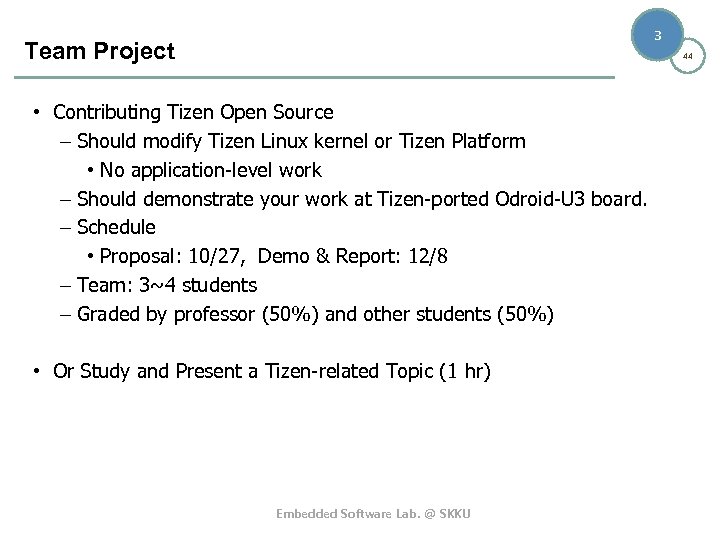 Team Project

3

44

• Contributing Tizen Open Source
– Should modify Tizen Linux kernel or Tizen Platform
• No application-level work
– Should demonstrate your work at Tizen-ported Odroid-U3 board.
– Schedule
• Proposal: 10/27, Demo & Report: 12/8
– Team: 3~4 students
– Graded by professor (50%) and other students (50%)

• Or Study and Present a Tizen-related Topic (1 hr)

Embedded Software Lab. @ SKKU